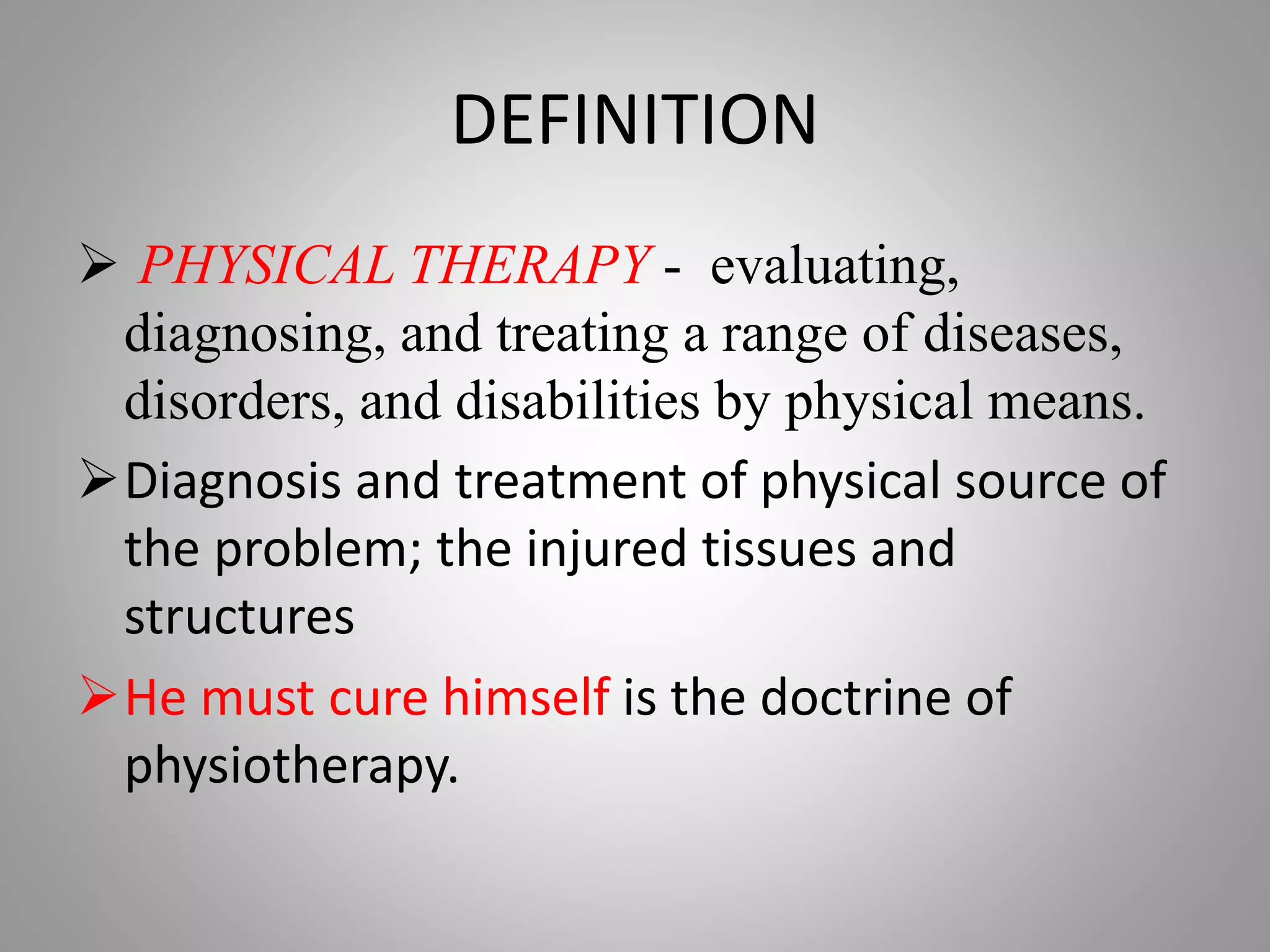 DEFINITION

➢ PHYSICAL THERAPY - evaluating, diagnosing, and treating a range of diseases, disorders, and disabilities by physical means.

➢ Diagnosis and treatment of physical source of the problem; the injured tissues and structures

➢ He must cure himself is the doctrine of physiotherapy.